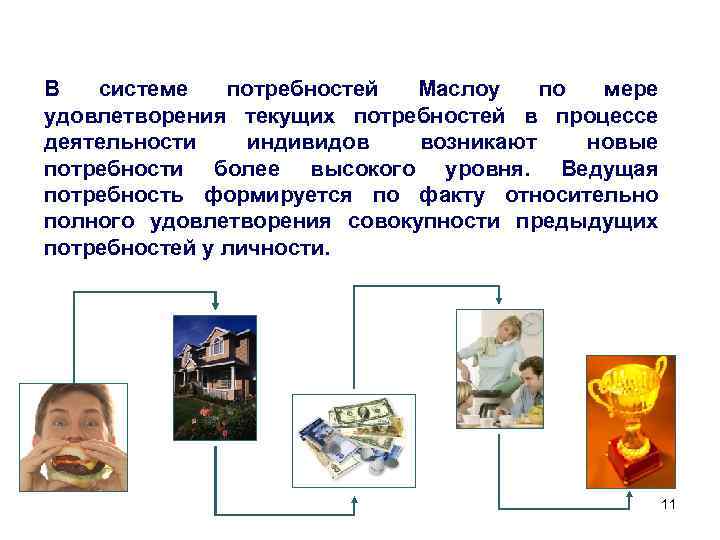 В системе потребностей Маслоу по мере удовлетворения текущих потребностей в процессе деятельности индивидов возникают новые потребности более высокого уровня. Ведущая потребность формируется по факту относительно полного удовлетворения совокупности предыдущих потребностей у личности.

11